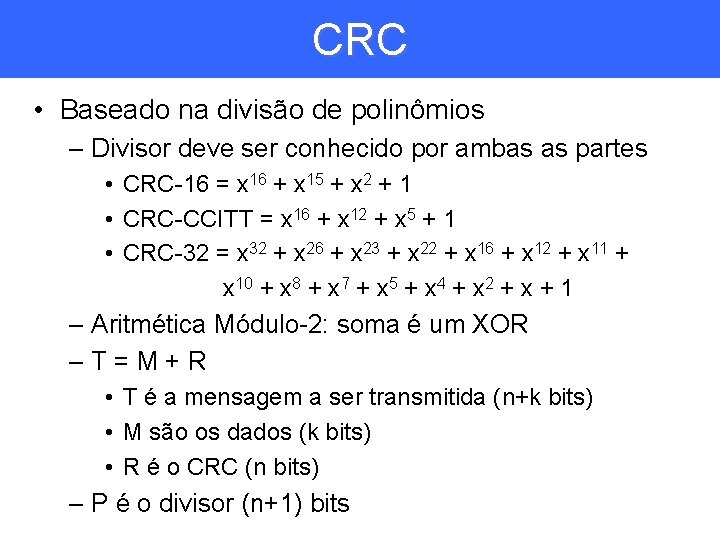 CRC

• Baseado na divisão de polinômios
– Divisor deve ser conhecido por ambas as partes
• CRC-16 = $x^{16} + x^{15} + x^2 + 1$
• CRC-CCITT = $x^{16} + x^{12} + x^5 + 1$
• CRC-32 = $x^{32} + x^{26} + x^{23} + x^{22} + x^{16} + x^{12} + x^{11} + x^{10} + x^8 + x^7 + x^5 + x^4 + x^2 + x + 1$
– Aritmética Módulo-2: soma é um XOR
– T = M + R
• T é a mensagem a ser transmitida (n+k bits)
• M são os dados (k bits)
• R é o CRC (n bits)
– P é o divisor (n+1) bits